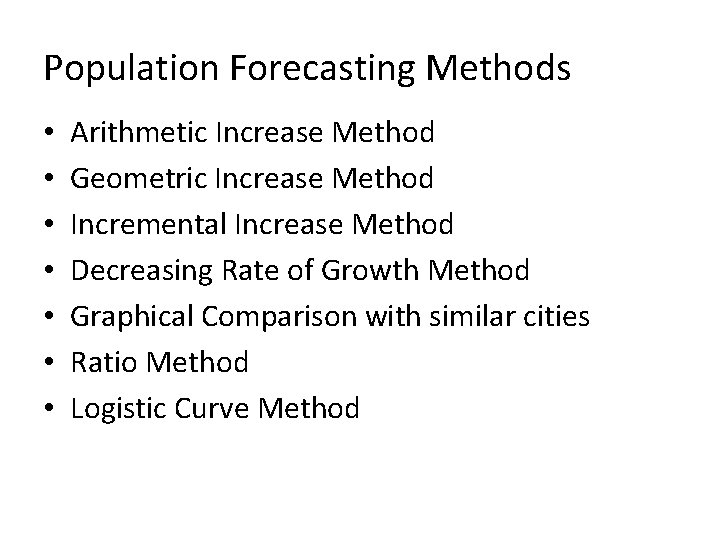 Population Forecasting Methods

• Arithmetic Increase Method
• Geometric Increase Method
• Incremental Increase Method
• Decreasing Rate of Growth Method
• Graphical Comparison with similar cities
• Ratio Method
• Logistic Curve Method